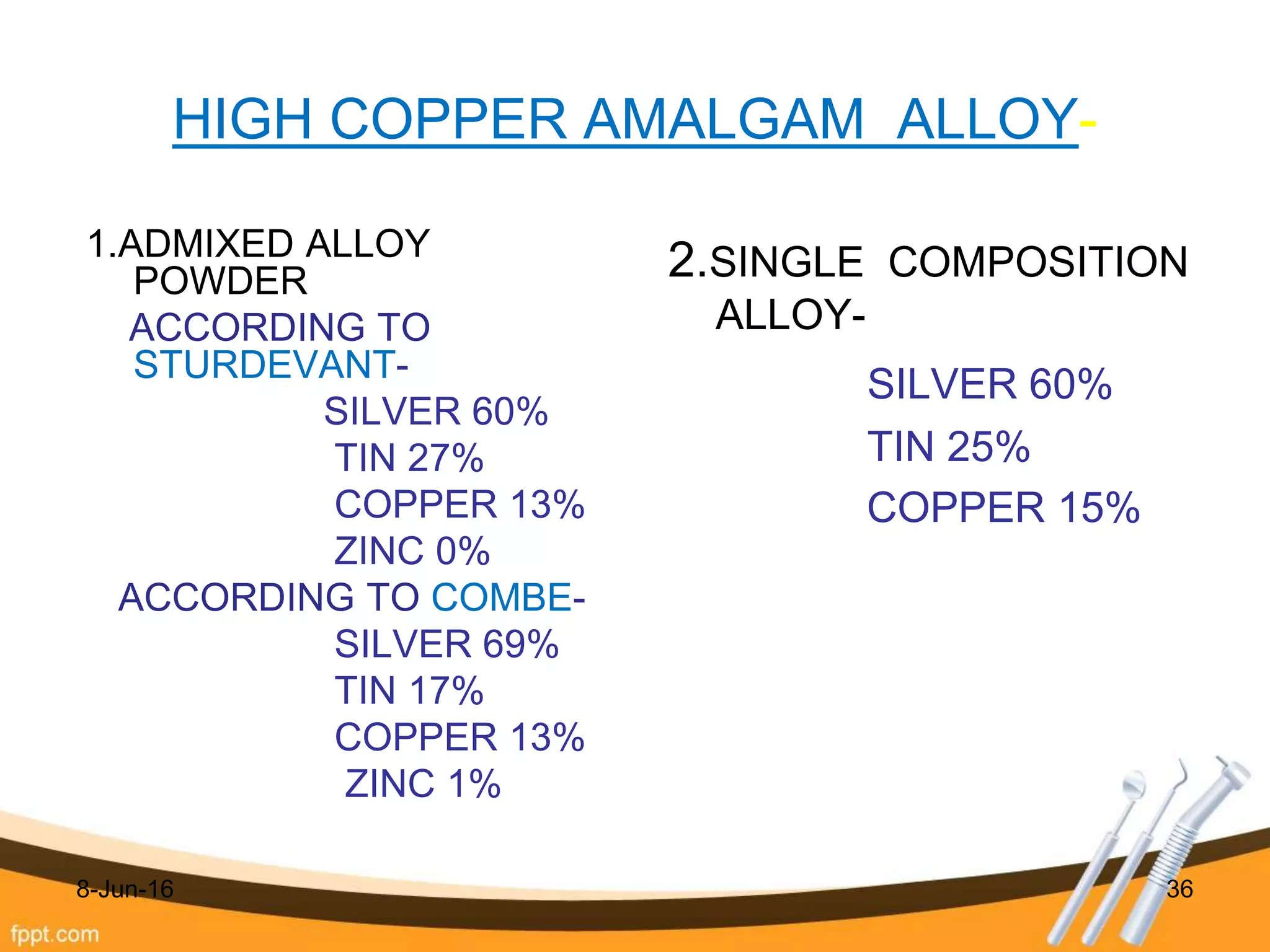 HIGH COPPER AMALGAM ALLOY-

1.ADMIXED ALLOY POWDER

ACCORDING TO STURDEVANT-

SILVER 60%

TIN 27%

COPPER 13%

ZINC 0%

ACCORDING TO COMBE-

SILVER 69%

TIN 17%

COPPER 13%

ZINC 1%

2.SINGLE COMPOSITION ALLOY-

SILVER 60%

TIN 25%

COPPER 15%

8-Jun-16

36

fppt.com